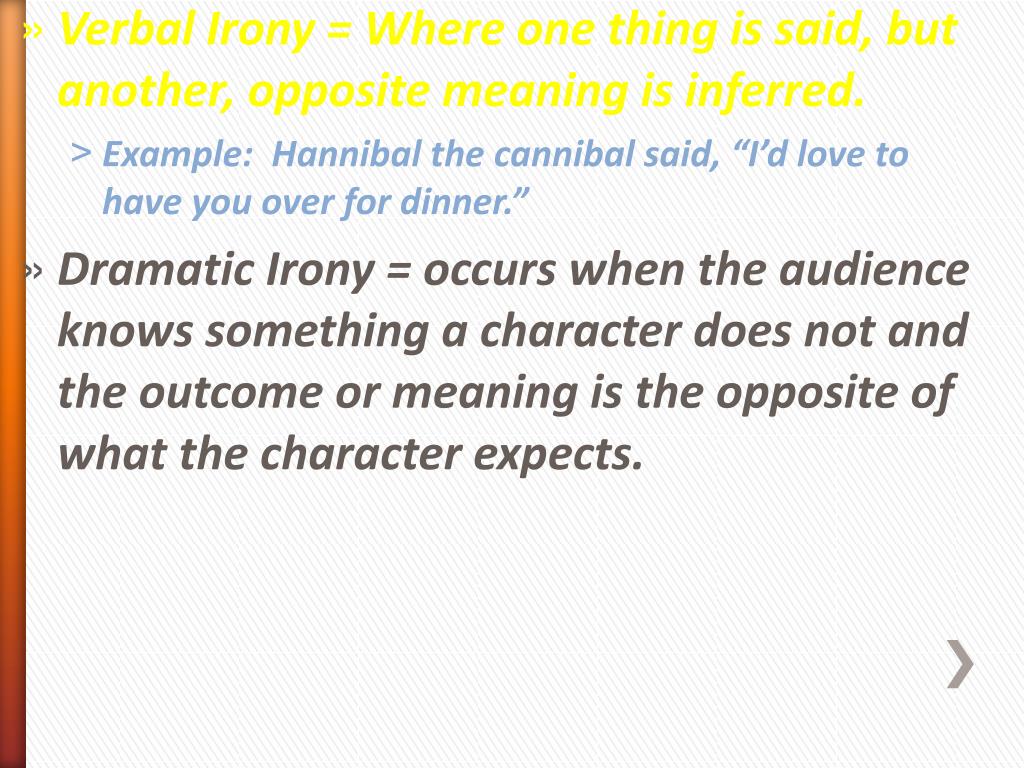 » Verbal Irony = Where one thing is said, but another, opposite meaning is inferred.

> Example: Hannibal the cannibal said, “I’d love to have you over for dinner.”

» Dramatic Irony = occurs when the audience knows something a character does not and the outcome or meaning is the opposite of what the character expects.